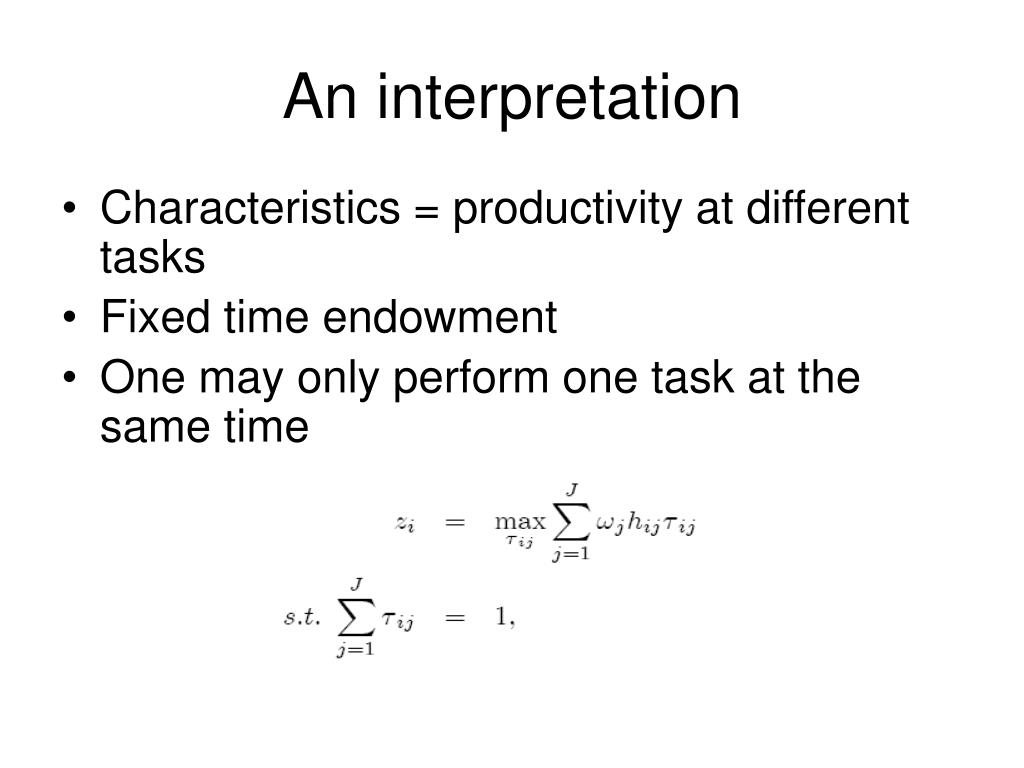 An interpretation

• Characteristics = productivity at different tasks
• Fixed time endowment
• One may only perform one task at the same time

$z_i = \max_{\tau_{ij}} \sum_{j=1}^{J} \omega_j h_{ij} \tau_{ij}$

$s.t. \sum_{j=1}^{J} \tau_{ij} = 1,$